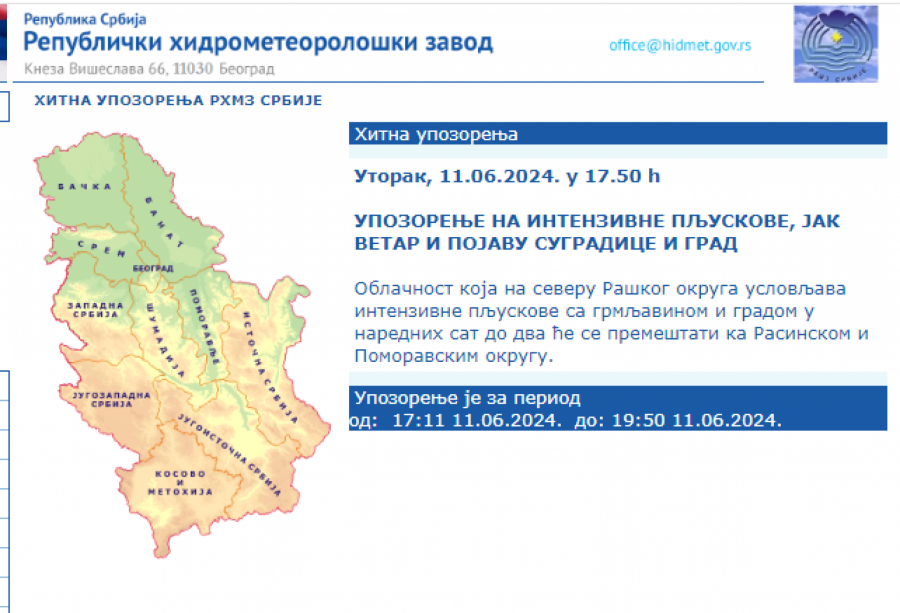 Република Србија
Републички хидрометеоролошки завод
Кнеза Вишеслава 66, 11030 Београд
office@hidmet.gov.rs

РХМЗ СРБИЈЕ

ХИТНА УПОЗОРЕЊА РХМЗ СРБИЈЕ

БАЧКА
БАНАТ
СРЕМ
БЕОГРАД
ЗАПАДНА СРБИЈА
ШУМАДИЈА
ПОМОРАВЉЕ
ИСТОЧНА СРБИЈА
ЈУГОЗАПАДНА СРБИЈА
ЈУГОИСТОЧНА СРБИЈА
КОСОВО И МЕТОХИЈА

Хитна упозорења

Уторак, 11.06.2024. у 17.50 h

УПОЗОРЕЊЕ НА ИНТЕНЗИВНЕ ПЉУСКОВЕ, ЈАК ВЕТАР И ПОЈАВУ СУГРАДИЦЕ И ГРАД

Облачност која на северу Рашког округа условљава интензивне пљускове са грмљавином и градом у наредних сат до два ће се премештати ка Расинском и Поморавским округу.

Упозорење је за период
од: 17:11 11.06.2024. до: 19:50 11.06.2024.